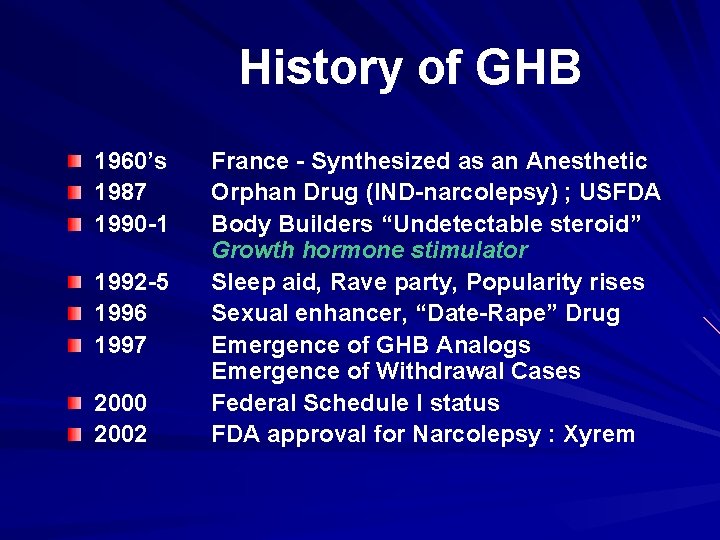 History of GHB

1960’s France - Synthesized as an Anesthetic
1987 Orphan Drug (IND-narcolepsy) ; USFDA
1990-1 Body Builders “Undetectable steroid”
Growth hormone stimulator
1992-5 Sleep aid, Rave party, Popularity rises
1996 Sexual enhancer, “Date-Rape” Drug
1997 Emergence of GHB Analogs
Emergence of Withdrawal Cases
2000 Federal Schedule I status
2002 FDA approval for Narcolepsy : Xyrem